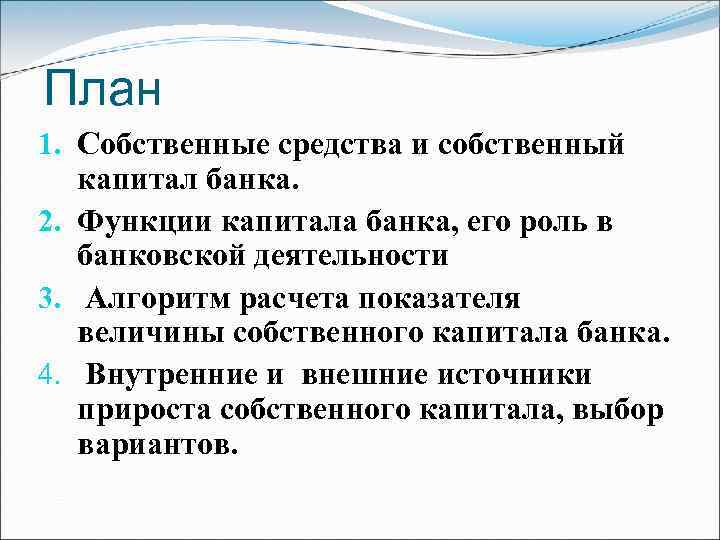 План

1. Собственные средства и собственный капитал банка.
2. Функции капитала банка, его роль в банковской деятельности
3. Алгоритм расчета показателя величины собственного капитала банка.
4. Внутренние и внешние источники прироста собственного капитала, выбор вариантов.